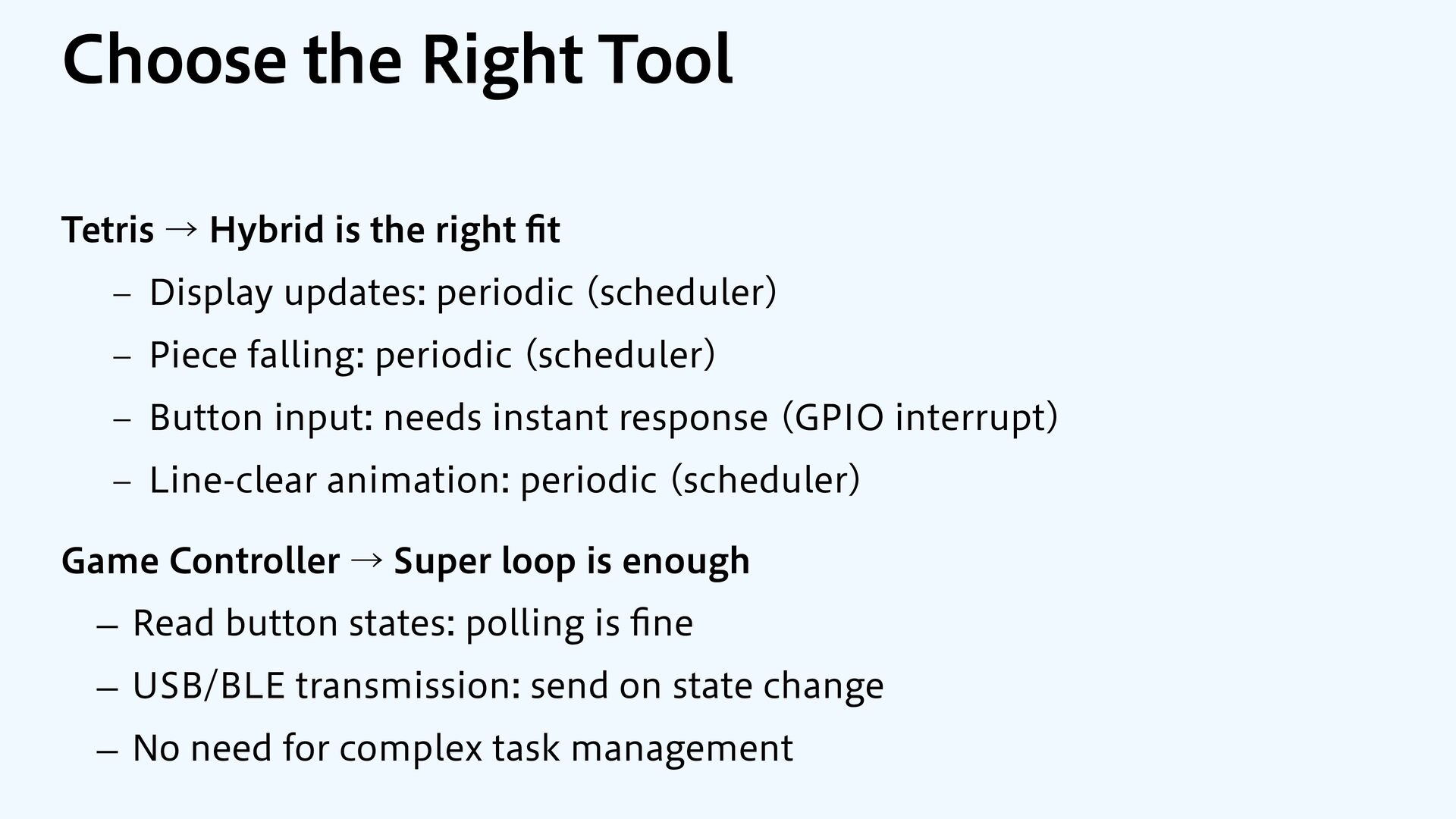 Choose the Right Tool

Tetris → Hybrid is the right fit

– Display updates: periodic (scheduler)
– Piece falling: periodic (scheduler)
– Button input: needs instant response (GPIO interrupt)
– Line-clear animation: periodic (scheduler)

Game Controller → Super loop is enough

– Read button states: polling is fine
– USB/BLE transmission: send on state change
– No need for complex task management